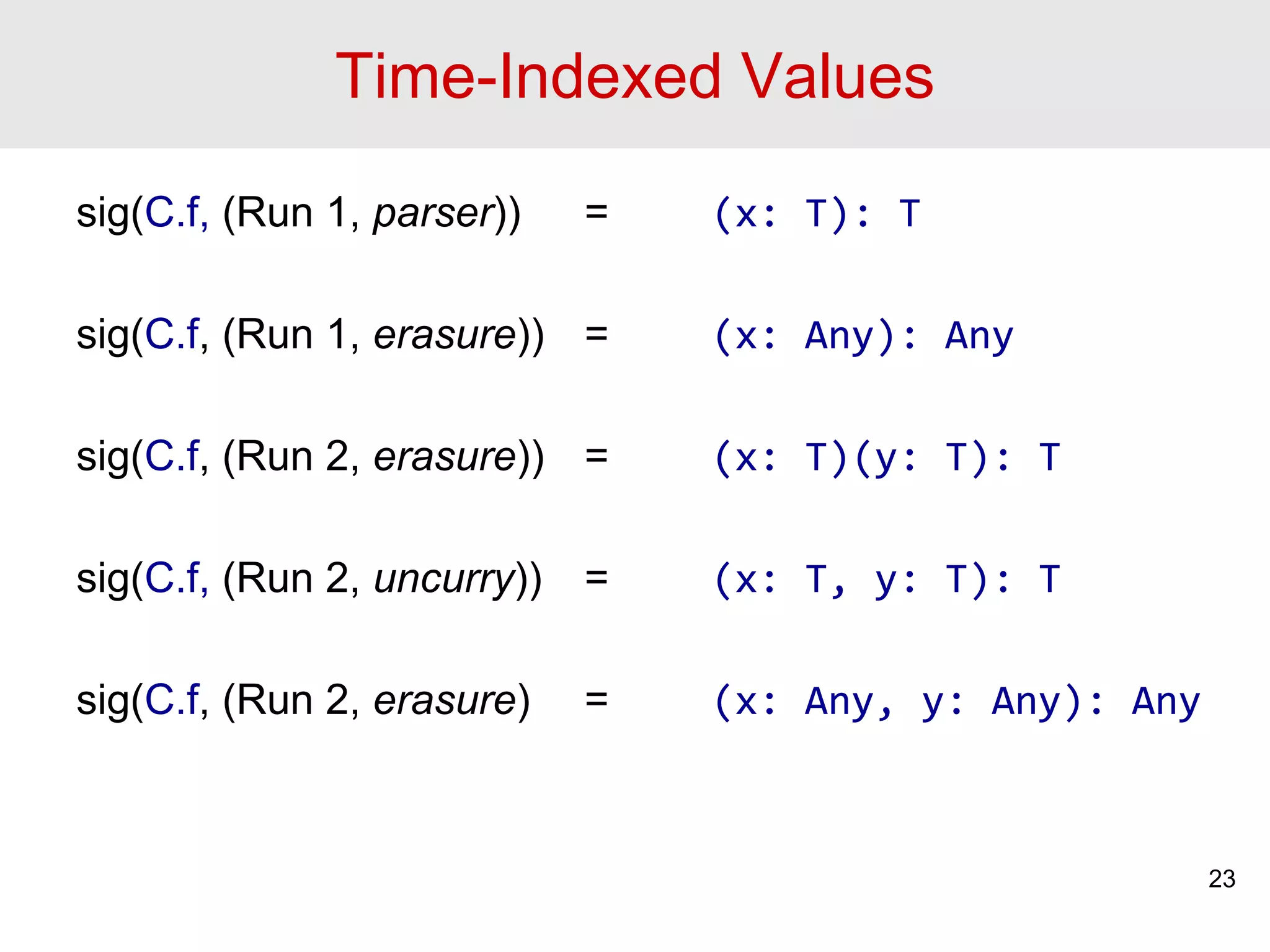 Time-Indexed Values

sig(C.f, (Run 1, parser)) = (x: T): T

sig(C.f, (Run 1, erasure)) = (x: Any): Any

sig(C.f, (Run 2, erasure)) = (x: T)(y: T): T

sig(C.f, (Run 2, uncurry)) = (x: T, y: T): T

sig(C.f, (Run 2, erasure) = (x: Any, y: Any): Any

23